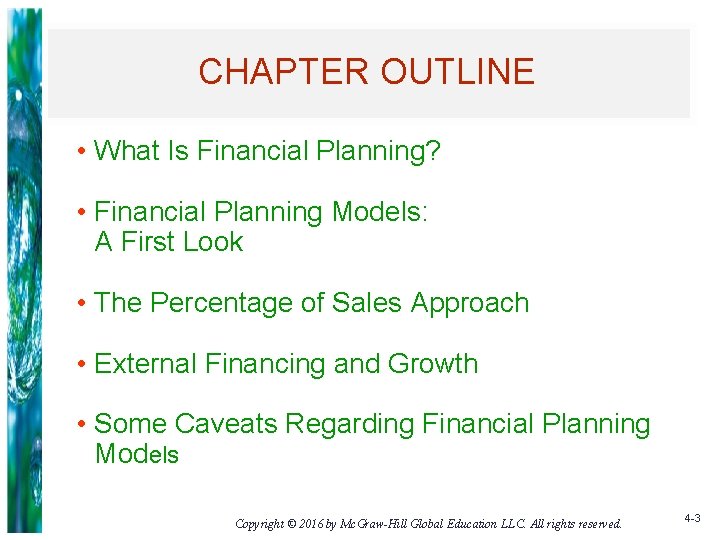 CHAPTER OUTLINE

• What Is Financial Planning?

• Financial Planning Models: A First Look

• The Percentage of Sales Approach

• External Financing and Growth

• Some Caveats Regarding Financial Planning Models

Copyright © 2016 by McGraw-Hill Global Education LLC. All rights reserved.

4-3